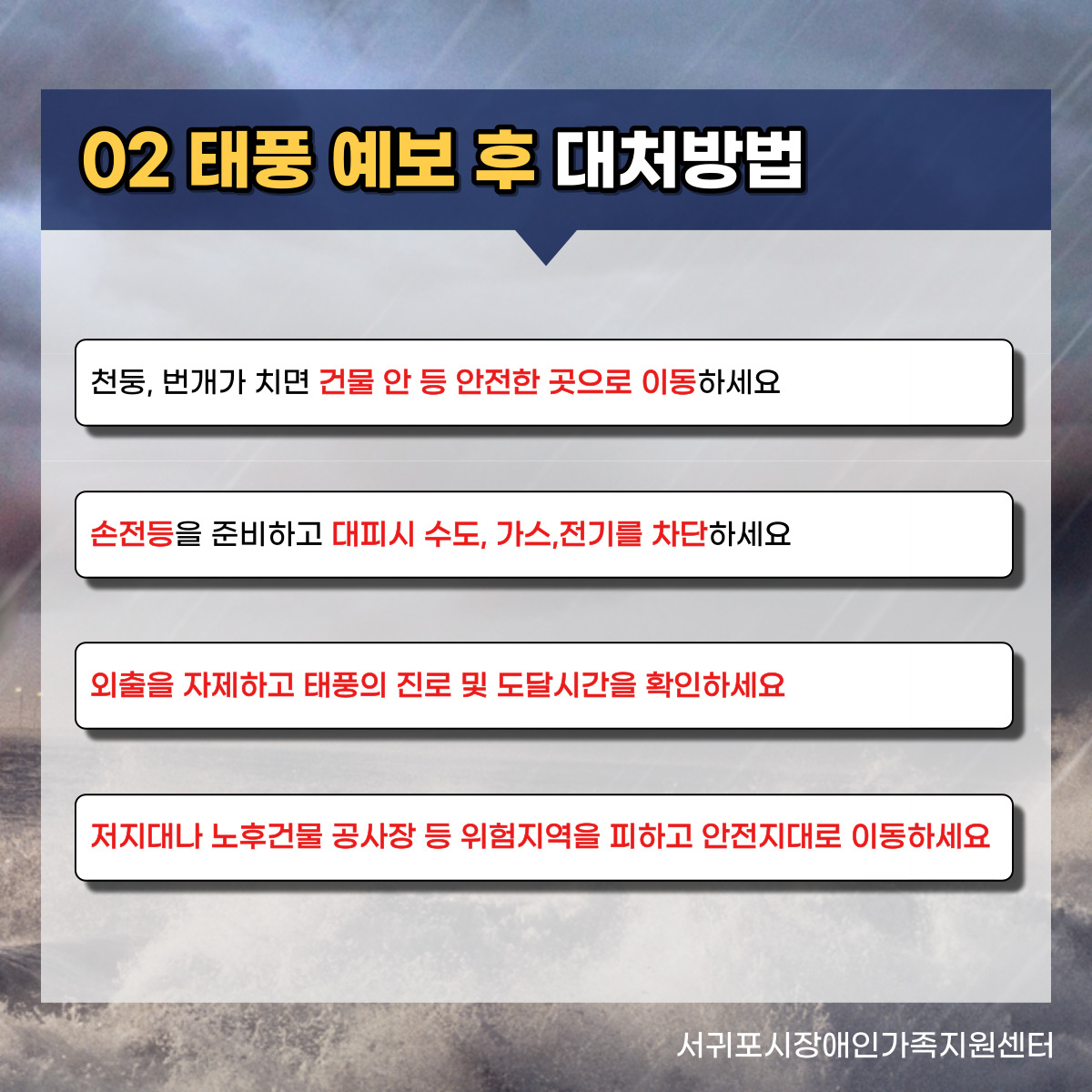 02 태풍 예보 후 대처방법

천둥, 번개가 치면 건물 안 등 안전한 곳으로 이동하세요

손전등을 준비하고 대피시 수도, 가스,전기를 차단하세요

외출을 자제하고 태풍의 진로 및 도달시간을 확인하세요

저지대나 노후건물 공사장 등 위험지역을 피하고 안전지대로 이동하세요

서귀포시장애인가족지원센터